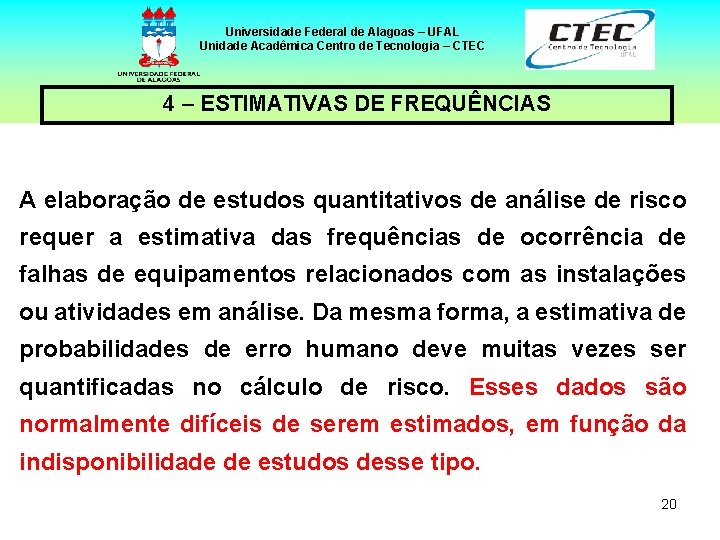 UNIVERSIDADE FEDERAL DE ALAGOAS

Universidade Federal de Alagoas – UFAL
Unidade Acadêmica Centro de Tecnologia – CTEC

CTEC
Centro de Tecnologia
UFAL

4 – ESTIMATIVAS DE FREQUÊNCIAS

A elaboração de estudos quantitativos de análise de risco requer a estimativa das frequências de ocorrência de falhas de equipamentos relacionados com as instalações ou atividades em análise. Da mesma forma, a estimativa de probabilidades de erro humano deve muitas vezes ser quantificadas no cálculo de risco. Esses dados são normalmente difíceis de serem estimados, em função da indisponibilidade de estudos desse tipo.

20